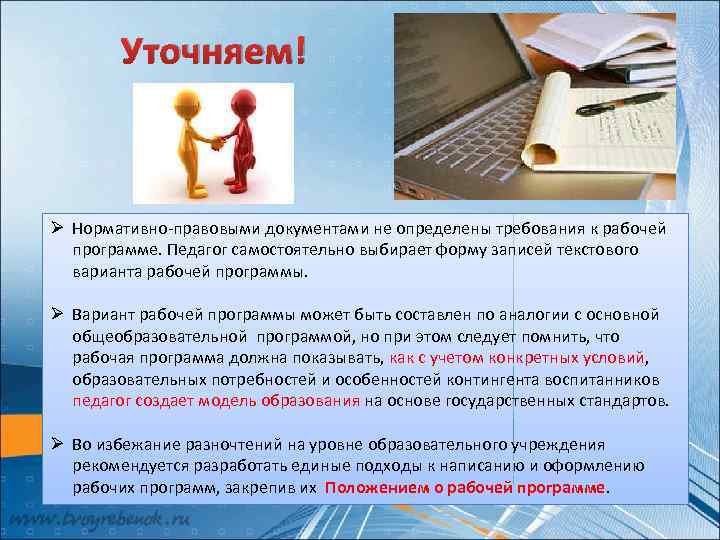 Уточняем!

➢ Нормативно-правовыми документами не определены требования к рабочей программе. Педагог самостоятельно выбирает форму записей текстового варианта рабочей программы.

➢ Вариант рабочей программы может быть составлен по аналогии с основной общеобразовательной программой, но при этом следует помнить, что рабочая программа должна показывать, как с учетом конкретных условий, образовательных потребностей и особенностей контингента воспитанников педагог создает модель образования на основе государственных стандартов.

➢ Во избежание разночтений на уровне образовательного учреждения рекомендуется разработать единые подходы к написанию и оформлению рабочих программ, закрепив их Положением о рабочей программе.

www.tvoyrebenok.ru